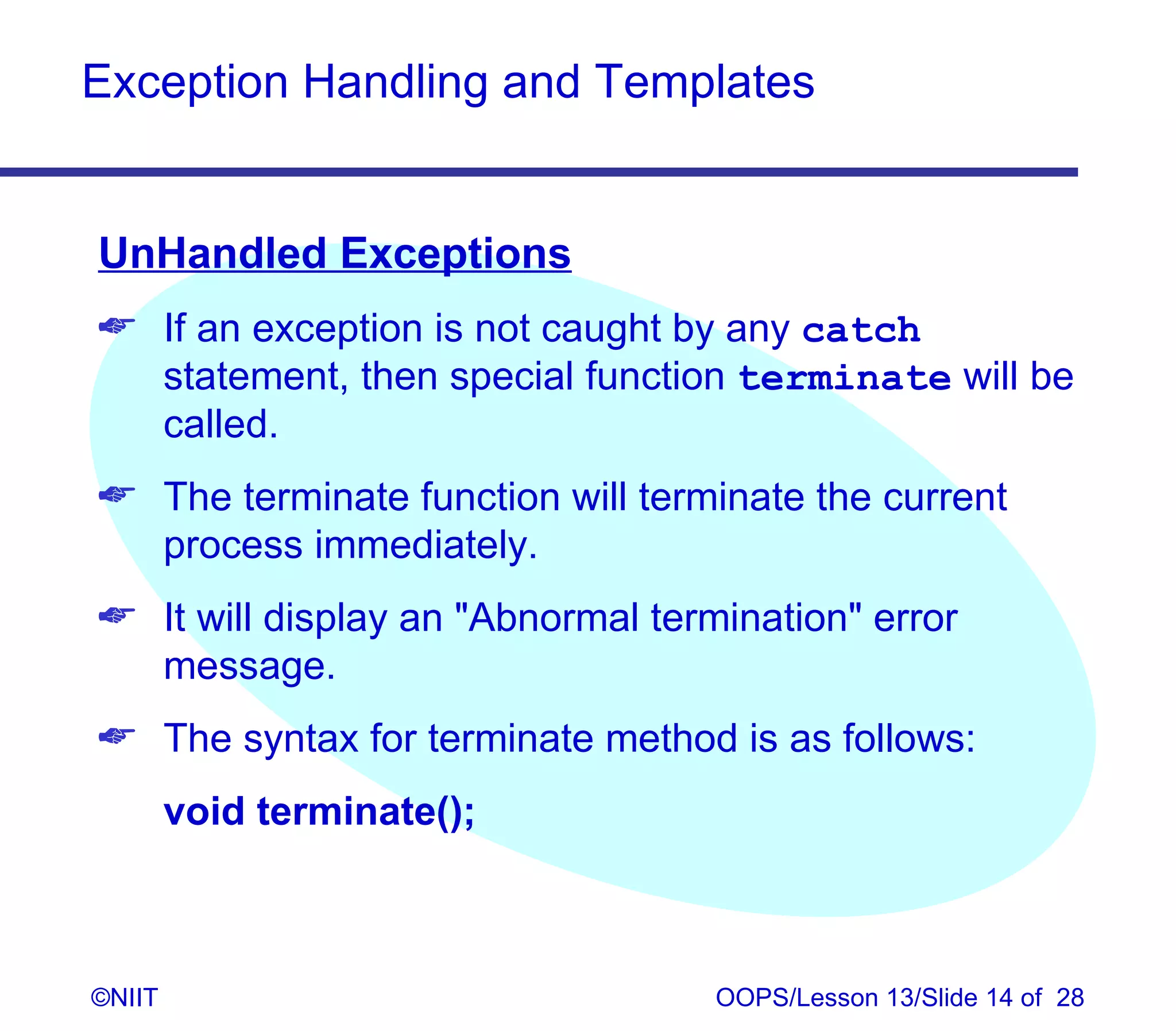 Exception Handling and Templates

UnHandled Exceptions

If an exception is not caught by any catch statement, then special function terminate will be called.

The terminate function will terminate the current process immediately.

It will display an "Abnormal termination" error message.

The syntax for terminate method is as follows:

void terminate();

©NIIT

OOPS/Lesson 13/Slide 14 of 28